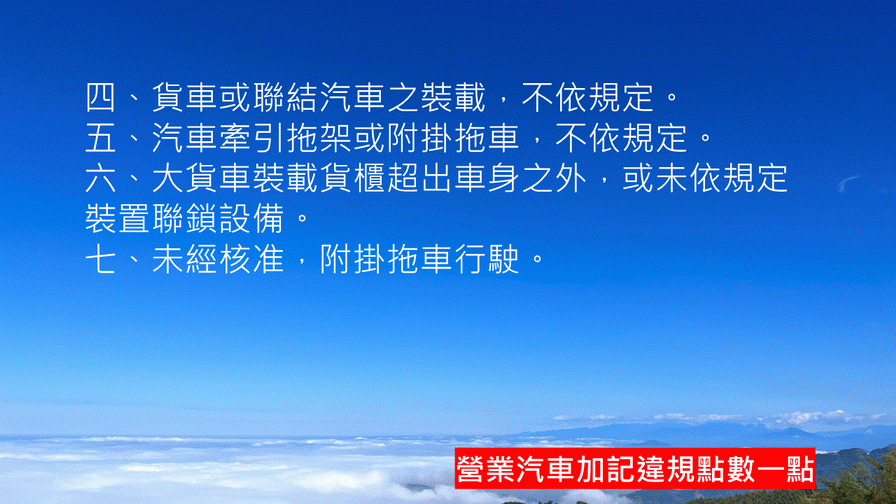 四、貨車或聯結汽車之裝載，不依規定。
五、汽車牽引拖架或附掛拖車，不依規定。
六、大貨車裝載貨櫃超出車身之外，或未依規定裝置聯鎖設備。
七、未經核准，附掛拖車行駛。

營業汽車加記違規點數一點